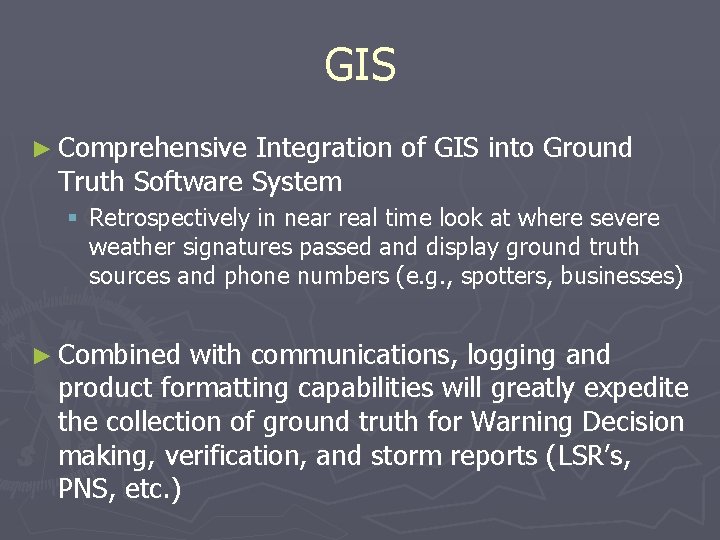 GIS

► Comprehensive Integration of GIS into Ground Truth Software System

▪ Retrospectively in near real time look at where severe weather signatures passed and display ground truth sources and phone numbers (e.g., spotters, businesses)

► Combined with communications, logging and product formatting capabilities will greatly expedite the collection of ground truth for Warning Decision making, verification, and storm reports (LSR's, PNS, etc.)